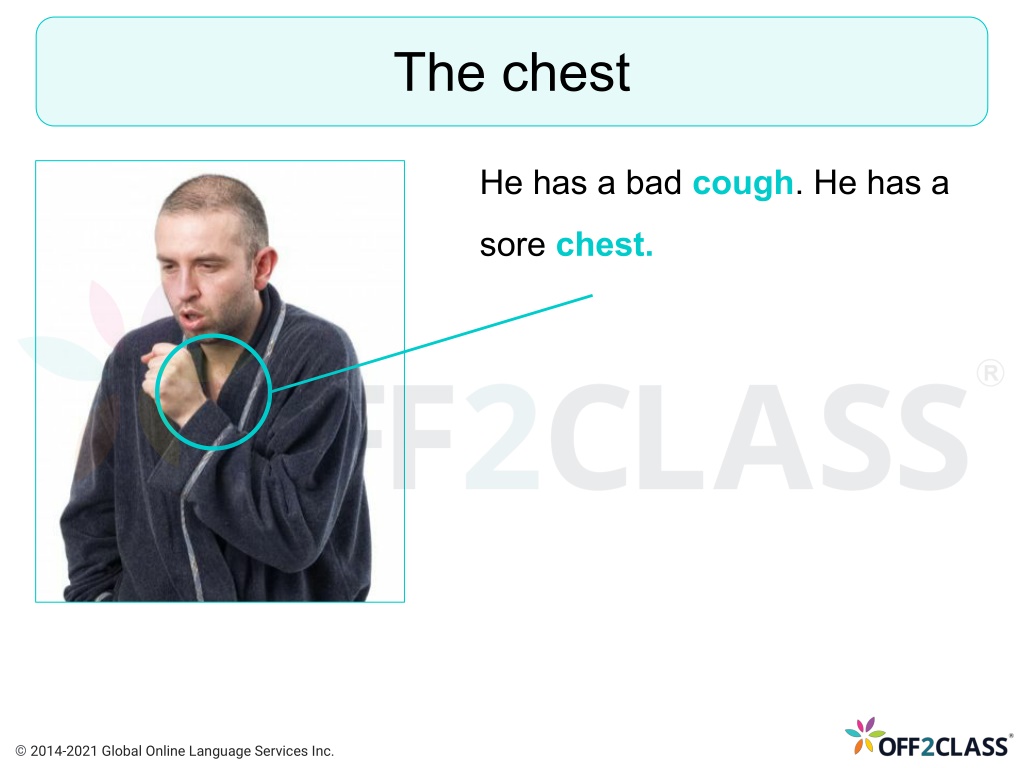 The chest

He has a bad cough. He has a sore chest.

OFF2CLASS®

© 2014-2021 Global Online Language Services Inc.

OFF2CLASS®